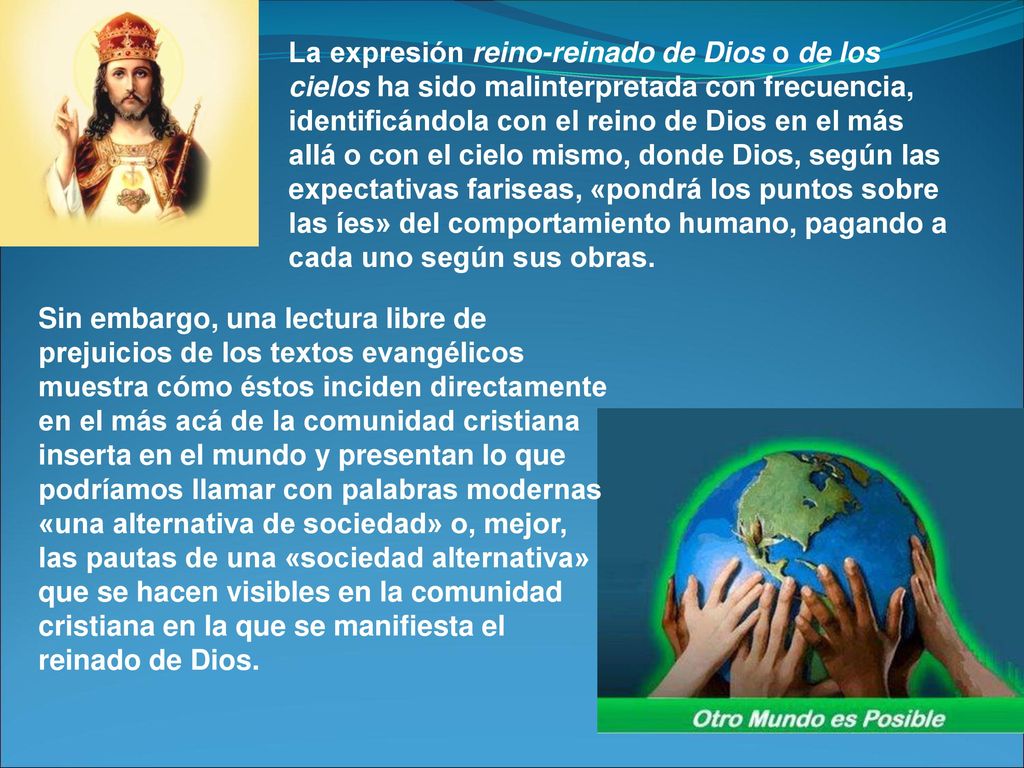 La expresión reino-reinado de Dios o de los cielos ha sido malinterpretada con frecuencia, identificándola con el reino de Dios en el más allá o con el cielo mismo, donde Dios, según las expectativas fariseas, «pondrá los puntos sobre las íes» del comportamiento humano, pagando a cada uno según sus obras.

Sin embargo, una lectura libre de prejuicios de los textos evangélicos muestra cómo éstos inciden directamente en el más acá de la comunidad cristiana inserta en el mundo y presentan lo que podríamos llamar con palabras modernas «una alternativa de sociedad» o, mejor, las pautas de una «sociedad alternativa» que se hacen visibles en la comunidad cristiana en la que se manifiesta el reinado de Dios.

Otro Mundo es Posible